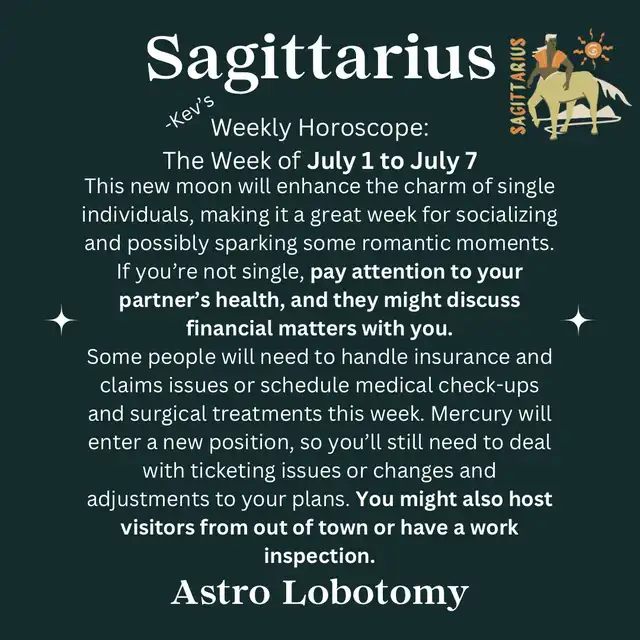 Sagittarius

SAGITTARIUS

-Kev's
Weekly Horoscope:
The Week of July 1 to July 7

This new moon will enhance the charm of single individuals, making it a great week for socializing and possibly sparking some romantic moments. If you're not single, pay attention to your partner's health, and they might discuss financial matters with you.

Some people will need to handle insurance and claims issues or schedule medical check-ups and surgical treatments this week. Mercury will enter a new position, so you'll still need to deal with ticketing issues or changes and adjustments to your plans. You might also host visitors from out of town or have a work inspection.

Astro Lobotomy